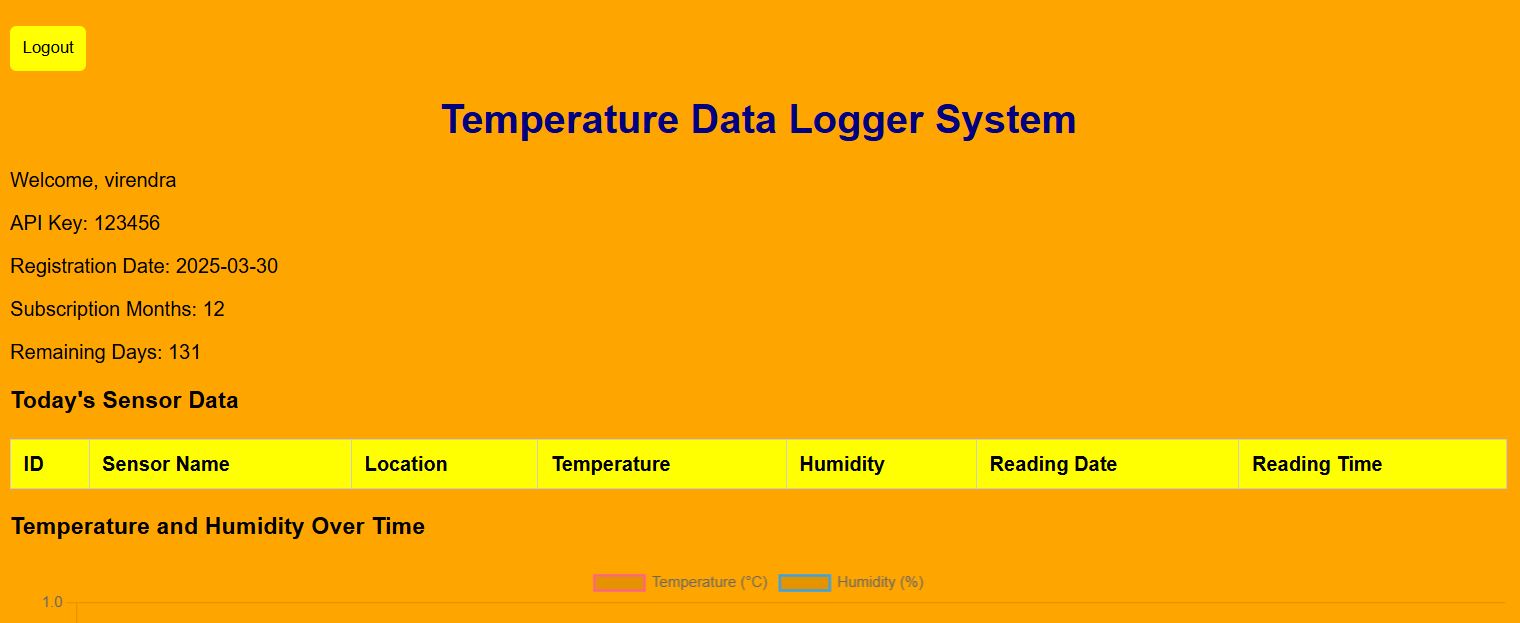 Logout

Temperature Data Logger System

Welcome, virendra

API Key: 123456

Registration Date: 2025-03-30

Subscription Months: 12

Remaining Days: 131

Today's Sensor Data

| ID | Sensor Name | Location | Temperature | Humidity | Reading Date | Reading Time |
|---|---|---|---|---|---|---|

Temperature and Humidity Over Time

Temperature (°C) Humidity (%)

1.0